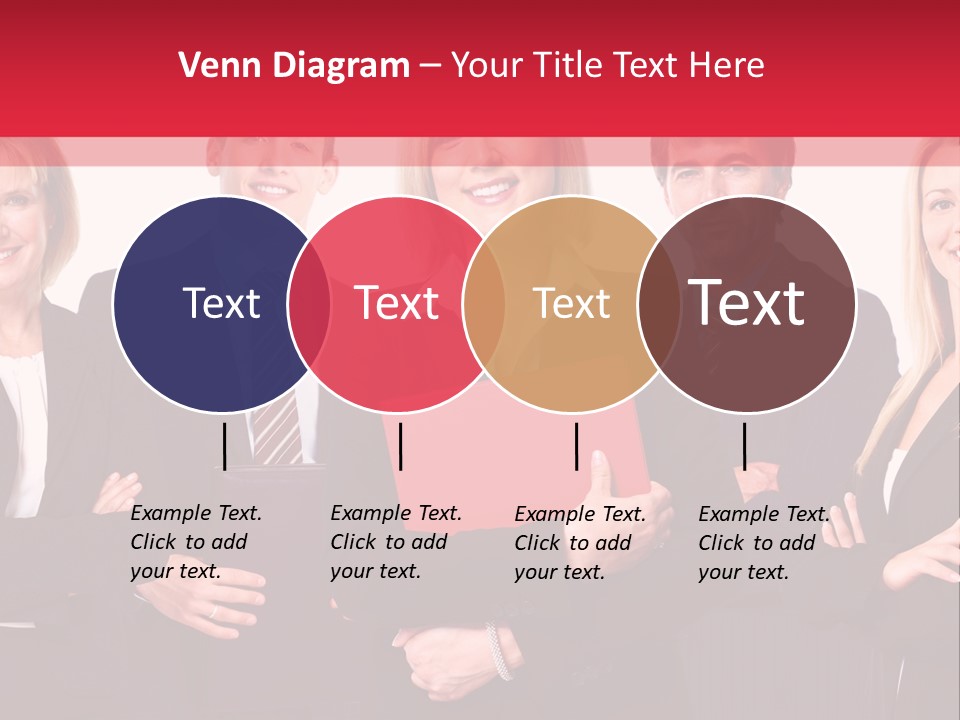 Venn Diagram – Your Title Text Here

Text

Text

Text

Text

Example Text. Click to add your text.

Example Text. Click to add your text.

Example Text. Click to add your text.

Example Text. Click to add your text.